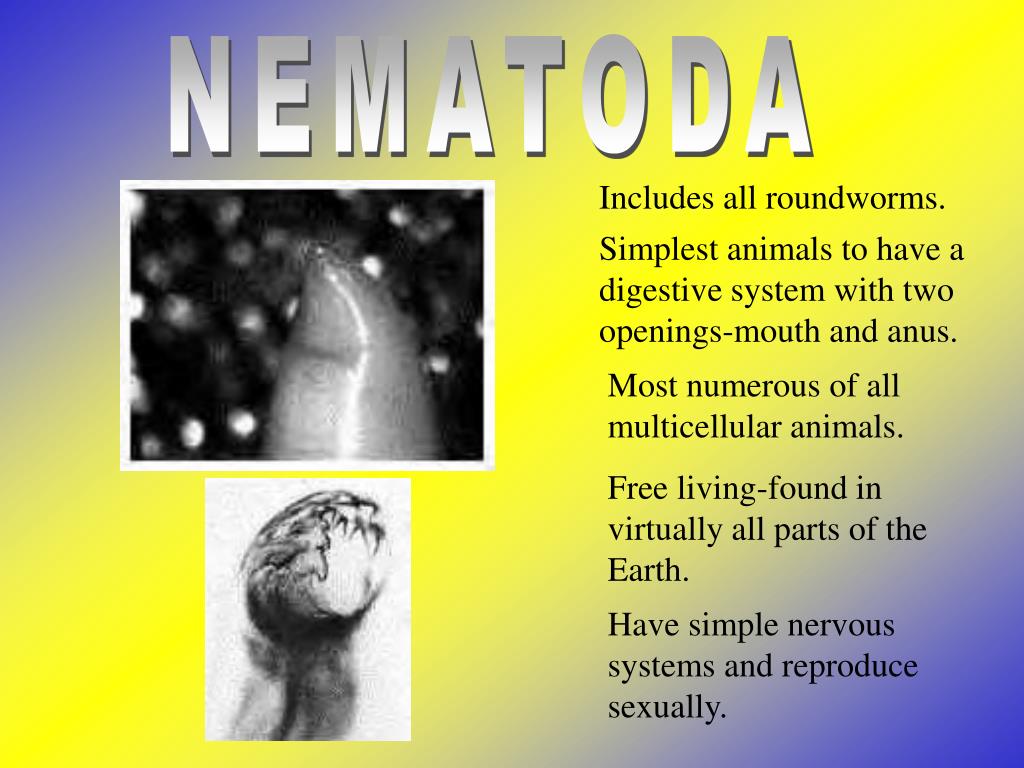 NEMATODA

Includes all roundworms.

Simplest animals to have a digestive system with two openings-mouth and anus.

Most numerous of all multicellular animals.

Free living-found in virtually all parts of the Earth.

Have simple nervous systems and reproduce sexually.